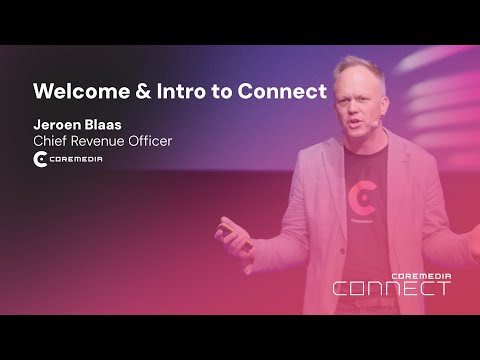 Welcome & Intro to Connect

Jeroen Blaas
Chief Revenue Officer

COREMEDIA

COREMEDIA
CONNECT